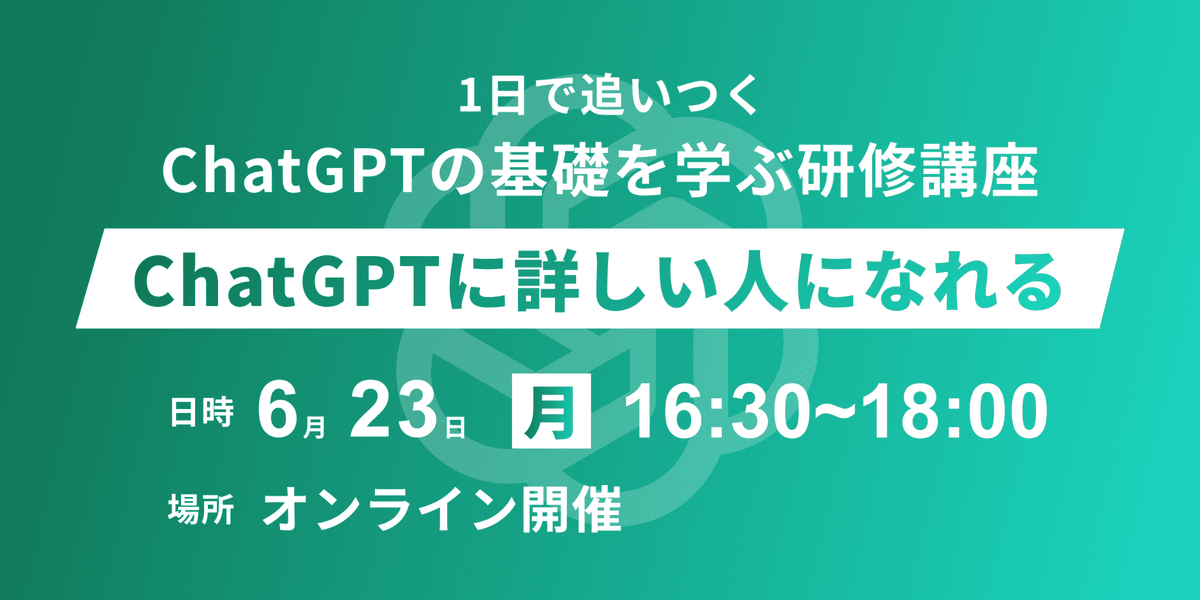 1日で追いつく
ChatGPTの基礎を学ぶ研修講座

ChatGPTに詳しい人になれる

日時 6月 23日 月 16:30~18:00

場所 オンライン開催